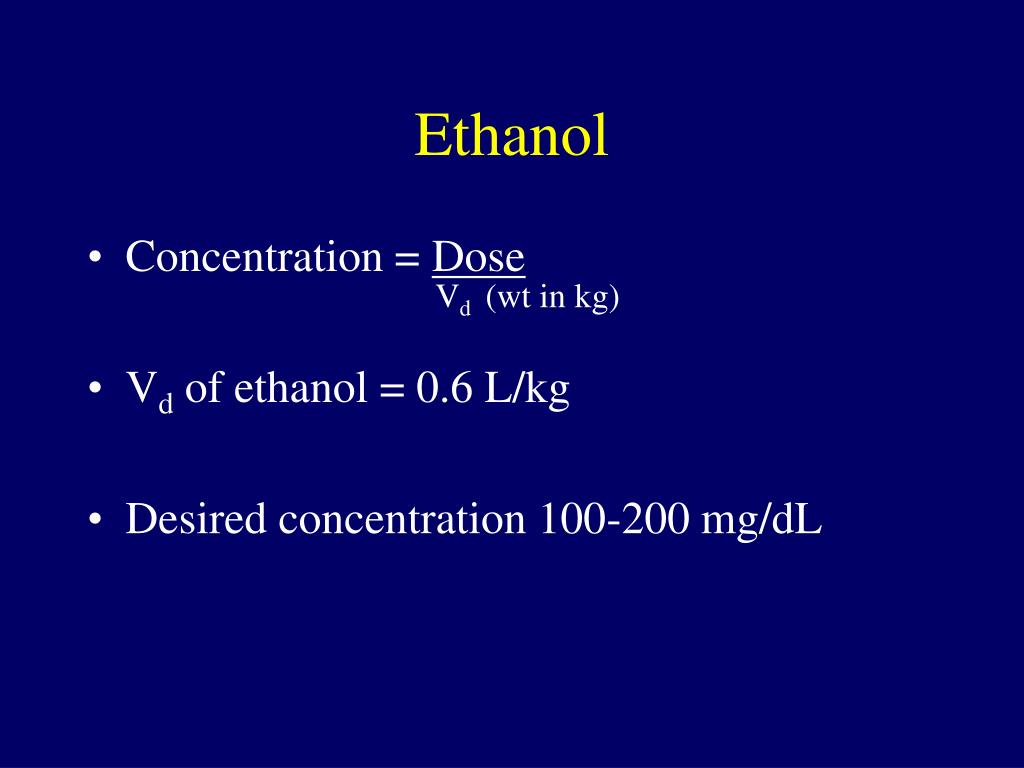 Ethanol

• Concentration = $\frac{\text{Dose}}{V_d \text{ (wt in kg)}}$

• $V_d$ of ethanol = 0.6 L/kg

• Desired concentration 100-200 mg/dL